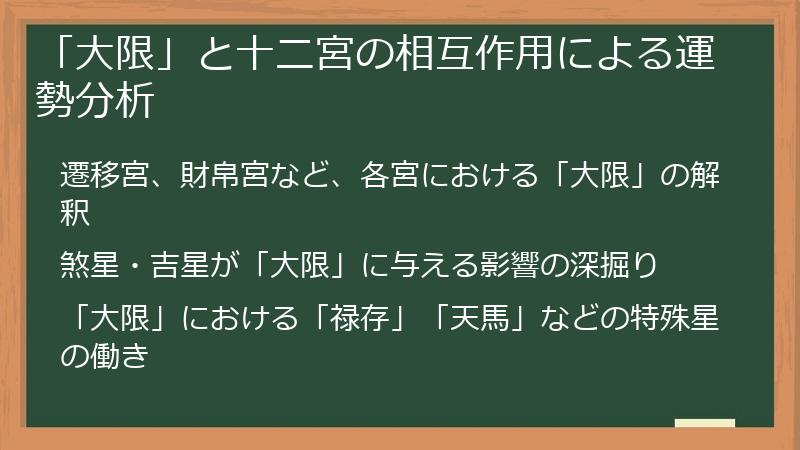 「大限」と十二宮の相互作用による運勢分析

遷移宮、財帛宮など、各宮における「大限」の解釈

煞星・吉星が「大限」に与える影響の深掘り

「大限」における「禄存」「天馬」などの特殊星の働き